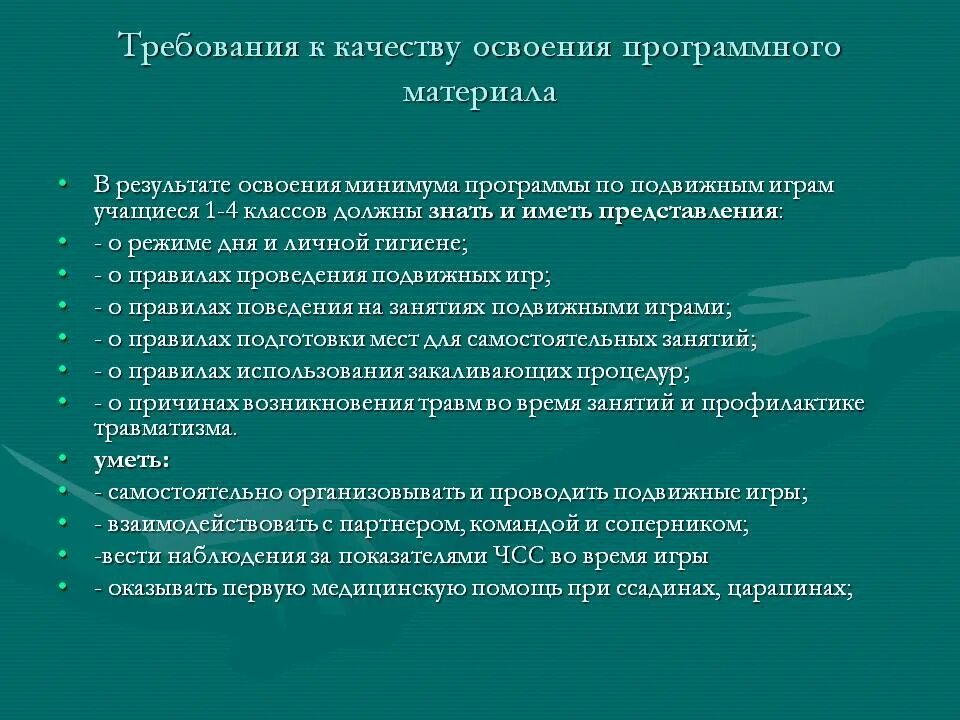 Требования к качеству освоения программного материала

• В результате освоения минимума программы по подвижным играм учащиеся 1-4 классов должны знать и иметь представления:
• - о режиме дня и личной гигиене;
• - о правилах проведения подвижных игр;
• - о правилах поведения на занятиях подвижными играми;
• - о правилах подготовки мест для самостоятельных занятий;
• - о правилах использования закаливающих процедур;
• - о причинах возникновения травм во время занятий и профилактике травматизма.
• уметь:
• - самостоятельно организовывать и проводить подвижные игры;
• - взаимодействовать с партнером, командой и соперником;
• -вести наблюдения за показателями ЧСС во время игры
• - оказывать первую медицинскую помощь при ссадинах, царапинах;